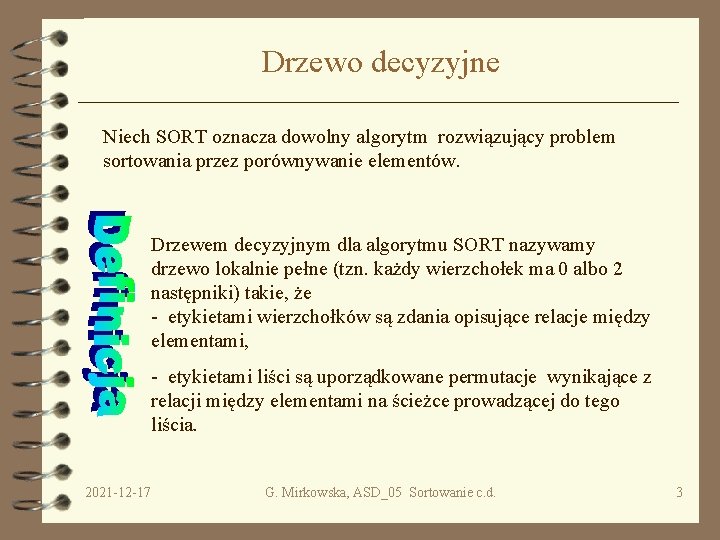 Drzewo decyzyjne

Niech SORT oznacza dowolny algorytm rozwiązujący problem sortowania przez porównywanie elementów.

Definicja

Drzewem decyzyjnym dla algorytmu SORT nazywamy drzewo lokalnie pełne (tzn. każdy wierzchołek ma 0 albo 2 następniki) takie, że
- etykietami wierzchołków są zdania opisujące relacje między elementami,

- etykietami liści są uporządkowane permutacje wynikające z relacji między elementami na ścieżce prowadzącej do tego liścia.

2021-12-17 G. Mirkowska, ASD_05 Sortowanie c.d. 3